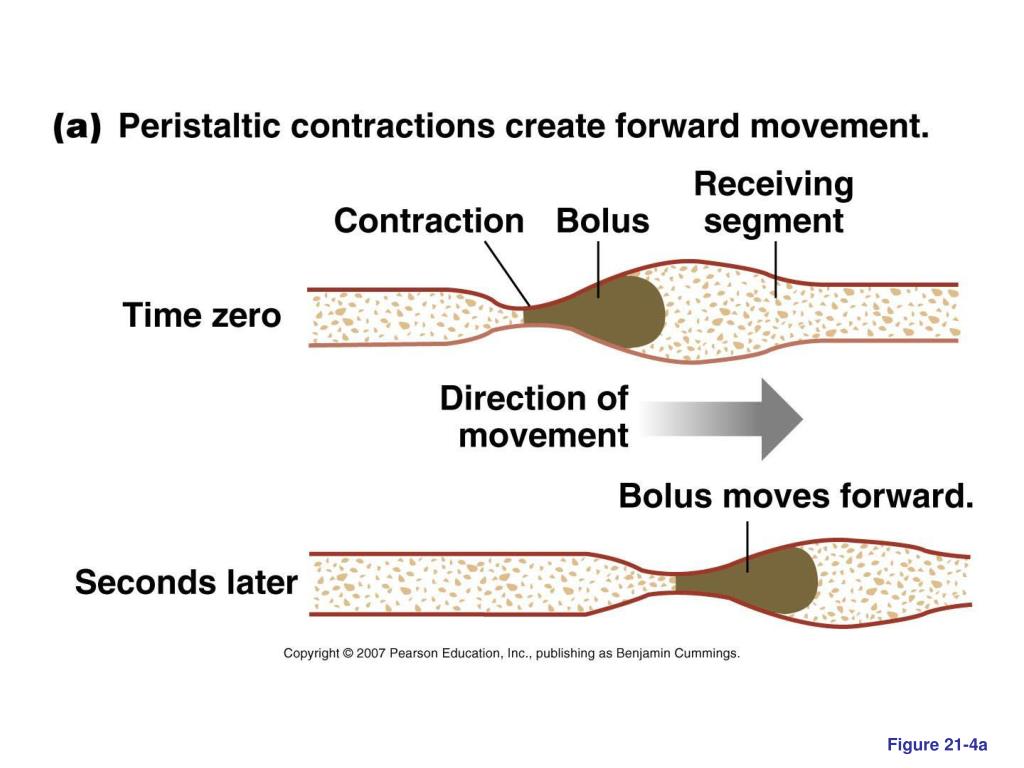 (a) Peristaltic contractions create forward movement.

Contraction

Bolus

Receiving segment

Time zero

Direction of movement

Bolus moves forward.

Seconds later

Copyright © 2007 Pearson Education, Inc., publishing as Benjamin Cummings.

Figure 21-4a